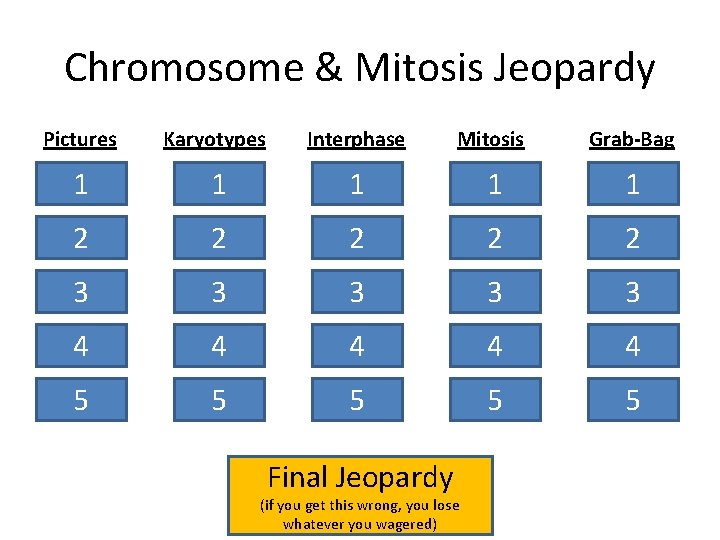 Chromosome & Mitosis Jeopardy

| Pictures | Karyotypes | Interphase | Mitosis | Grab-Bag |
|---|---|---|---|---|
| 1 | 1 | 1 | 1 | 1 |
| 2 | 2 | 2 | 2 | 2 |
| 3 | 3 | 3 | 3 | 3 |
| 4 | 4 | 4 | 4 | 4 |
| 5 | 5 | 5 | 5 | 5 |

Final Jeopardy
(if you get this wrong, you lose whatever you wagered)